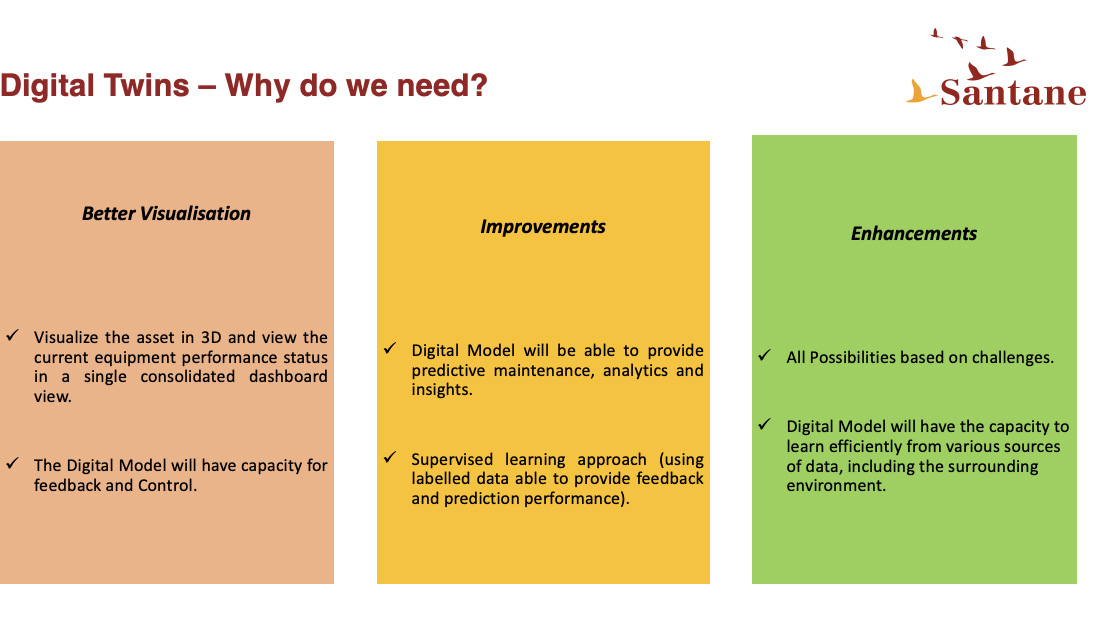 Digital Twins – Why do we need?

Santane

Better Visualisation

✓ Visualize the asset in 3D and view the current equipment performance status in a single consolidated dashboard view.

✓ The Digital Model will have capacity for feedback and Control.

Improvements

✓ Digital Model will be able to provide predictive maintenance, analytics and insights.

✓ Supervised learning approach (using labelled data able to provide feedback and prediction performance).

Enhancements

✓ All Possibilities based on challenges.

✓ Digital Model will have the capacity to learn efficiently from various sources of data, including the surrounding environment.